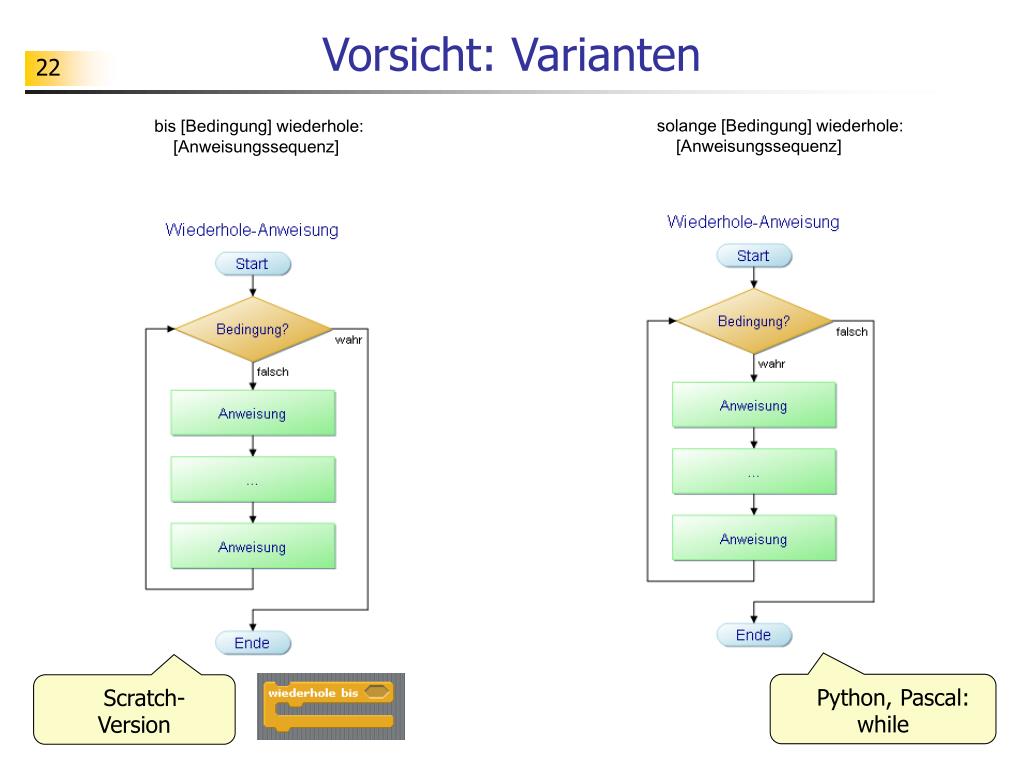 22

Vorsicht: Varianten

bis [Bedingung] wiederhole:
[Anweisungssequenz]

Wiederhole-Anweisung

Start

Bedingung?

wahr

falsch

Anweisung

...

Anweisung

Ende

Scratch-Version

wiederhole bis

solange [Bedingung] wiederhole:
[Anweisungssequenz]

Wiederhole-Anweisung

Start

Bedingung?

falsch

wahr

Anweisung

...

Anweisung

Ende

Python, Pascal: while